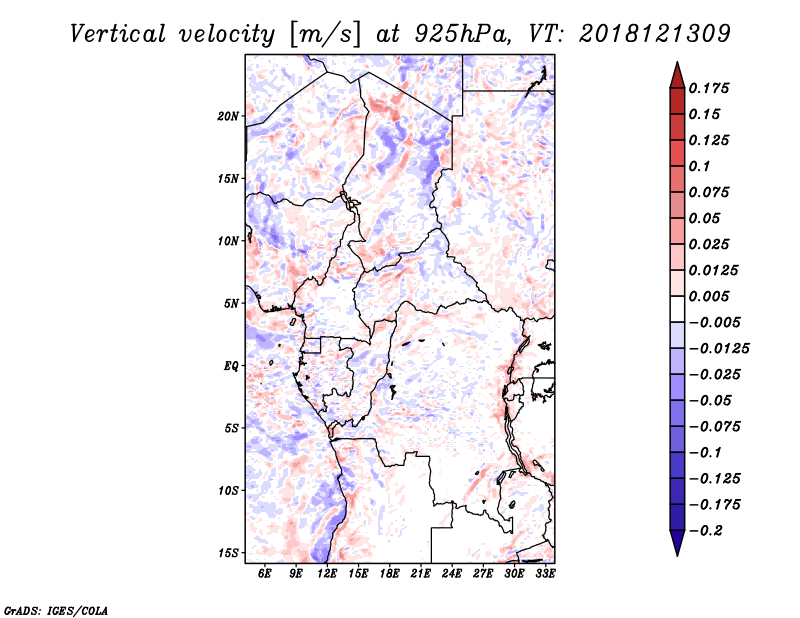 Vertical velocity [m/s] at 925hPa, VT: 2018121309

20N
15N
10N
5N
EQ
5S
10S
15S

6E 9E 12E 15E 18E 21E 24E 27E 30E 33E

0.175
0.15
0.125
0.1
0.075
0.05
0.025
0.0125
0.005
-0.005
-0.0125
-0.025
-0.05
-0.075
-0.1
-0.125
-0.175
-0.2

GrADS: IGES/COLA